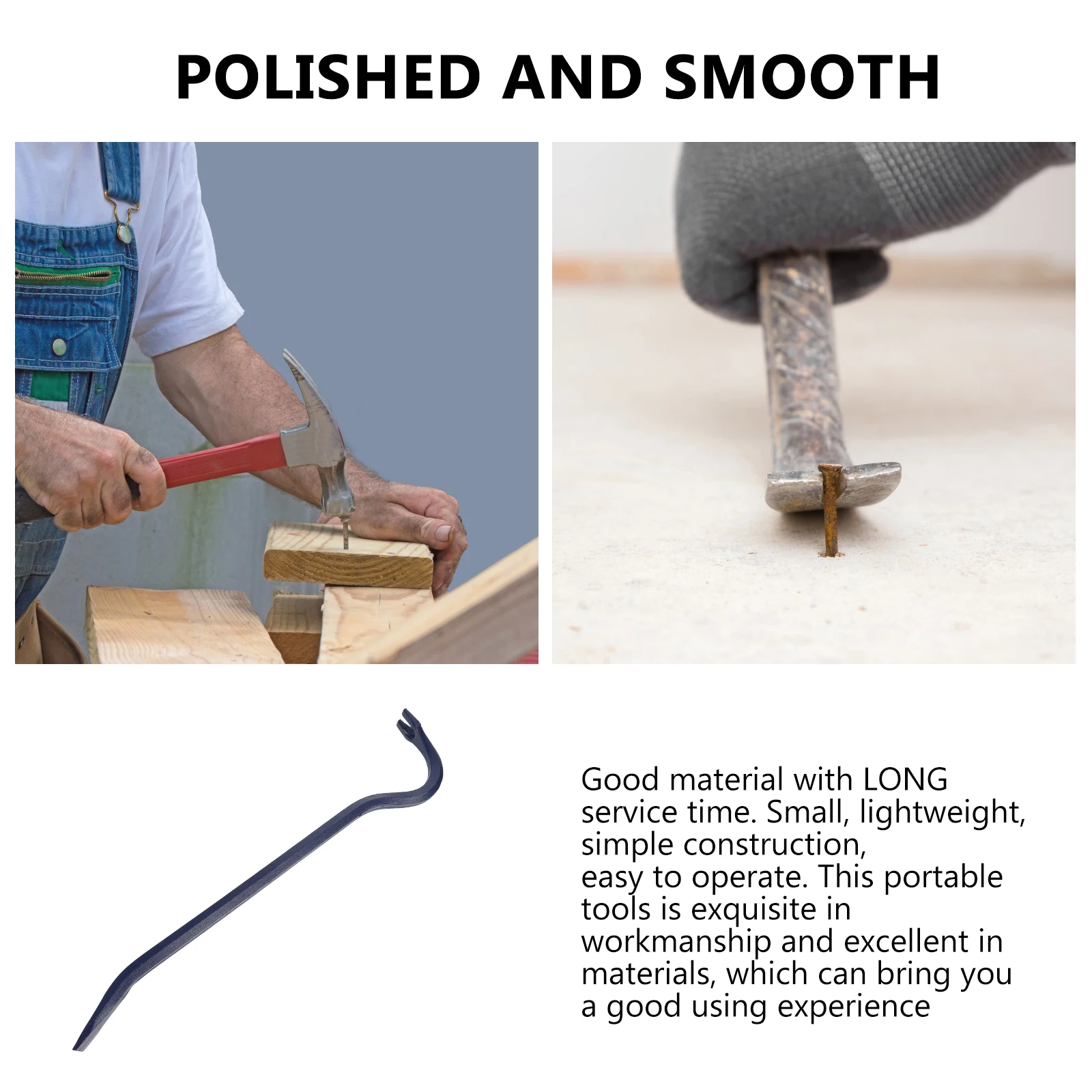 POLISHED AND SMOOTH

Good material with LONG service time. Small, lightweight, simple construction, easy to operate. This portable tools is exquisite in workmanship and excellent in materials, which can bring you a good using experience